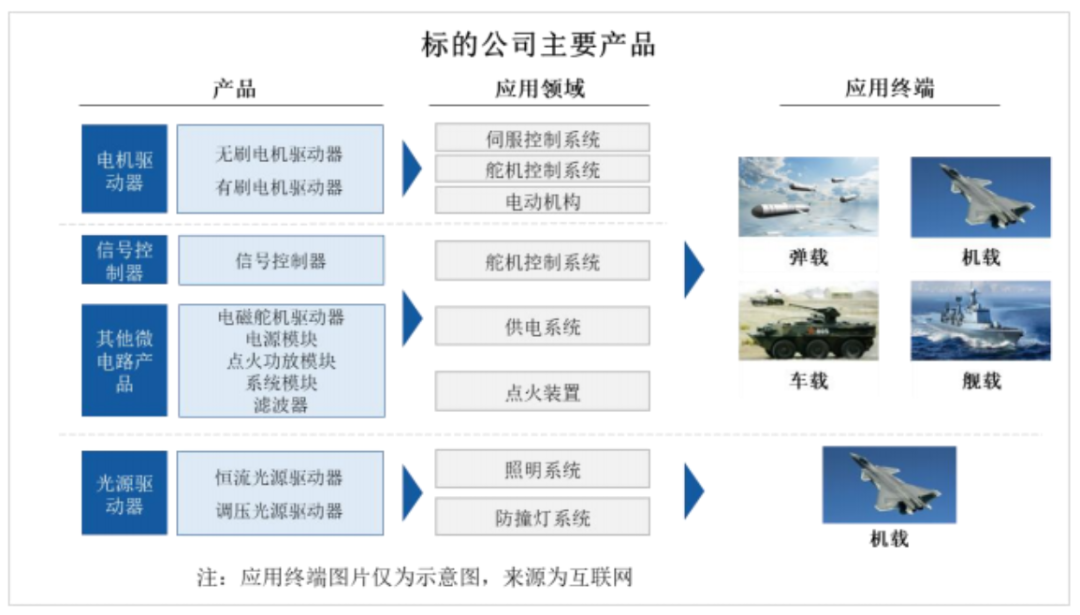 标的公司主要产品

产品

应用领域

应用终端

电机驱动器

无刷电机驱动器
有刷电机驱动器

伺服控制系统
舵机控制系统
电动机构

信号控制器

信号控制器

舵机控制系统

其他微电路产品

电磁舵机驱动器
电源模块
点火功放模块
系统模块
滤波器

供电系统

点火装置

弹载

机载

车载

舰载

光源驱动器

恒流光源驱动器
调压光源驱动器

照明系统
防撞灯系统

机载

注：应用终端图片仅为示意图，来源为互联网